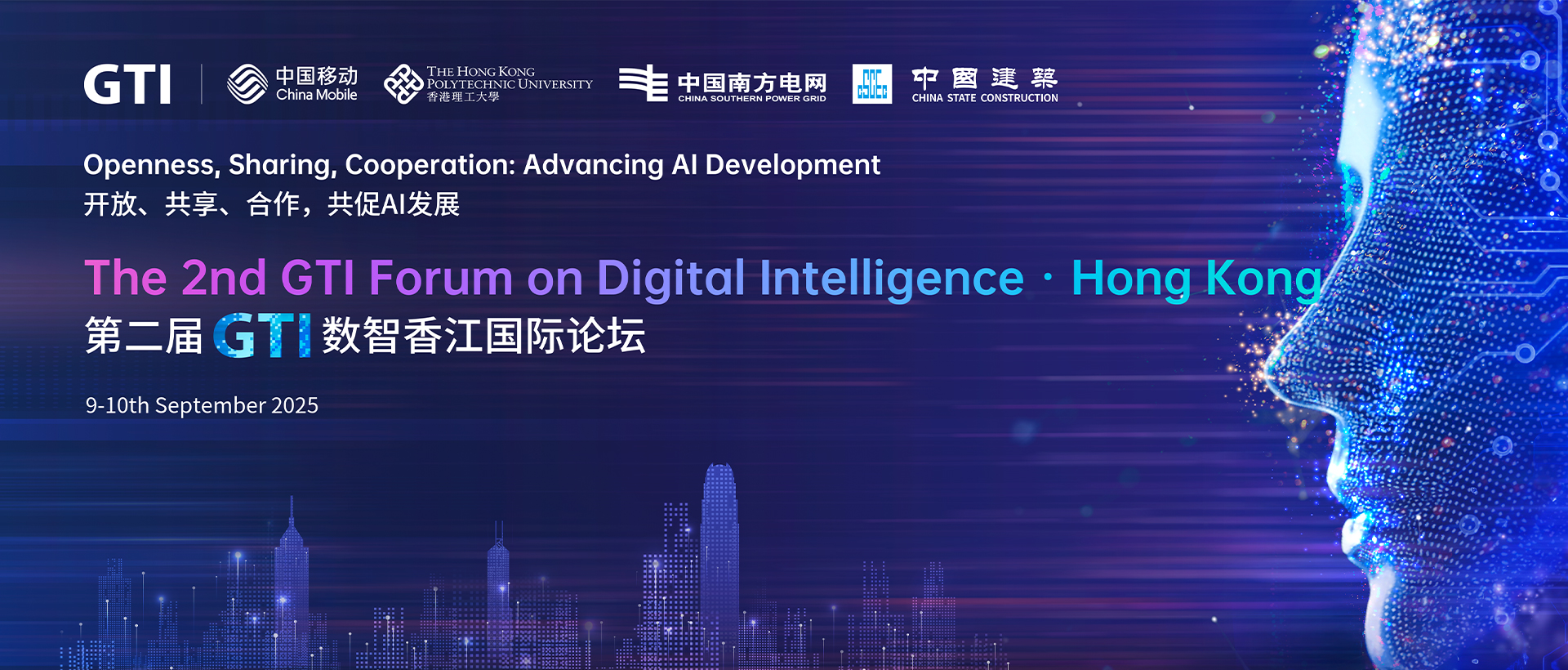 GTI

中国移动 China Mobile

THE HONG KONG POLYTECHNIC UNIVERSITY 香港理工大學

中国南方电网 CHINA SOUTHERN POWER GRID

中國建築 CHINA STATE CONSTRUCTION

Openness, Sharing, Cooperation: Advancing AI Development
开放、共享、合作，共促AI发展

The 2nd GTI Forum on Digital Intelligence · Hong Kong
第二届 GTI 数智香江国际论坛

9-10th September 2025